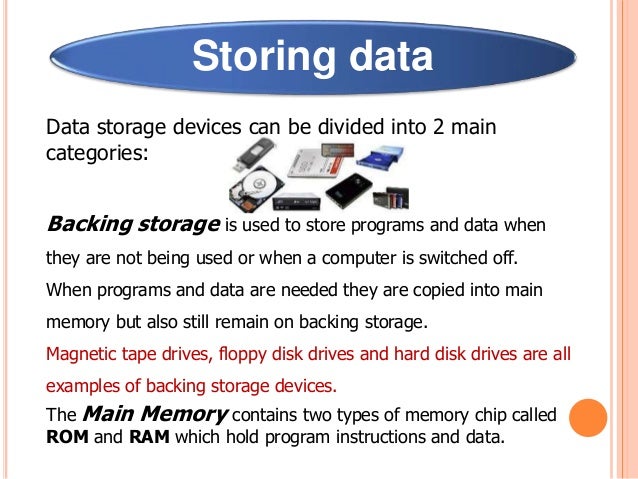 Storing data

Data storage devices can be divided into 2 main categories:

Backing storage is used to store programs and data when they are not being used or when a computer is switched off. When programs and data are needed they are copied into main memory but also still remain on backing storage.

Magnetic tape drives, floppy disk drives and hard disk drives are all examples of backing storage devices.

The Main Memory contains two types of memory chip called ROM and RAM which hold program instructions and data.